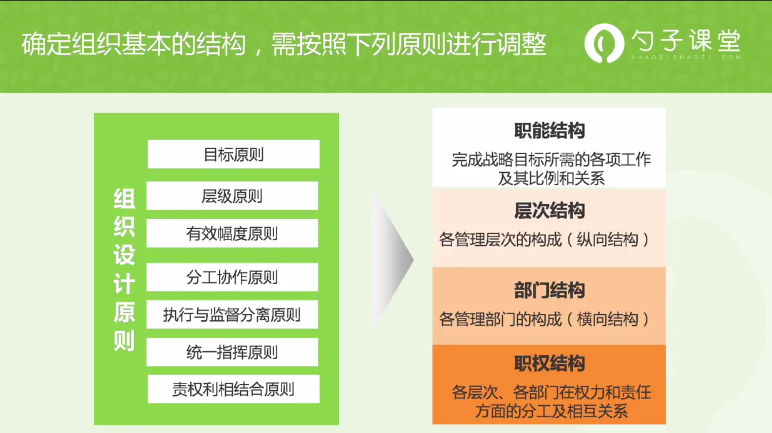 确定组织基本的结构，需按照下列原则进行调整

勺子课堂
SHAOZISHAOZI.COM

组织设计原则

目标原则

层级原则

有效幅度原则

分工协作原则

执行与监督分离原则

统一指挥原则

责权利相结合原则

职能结构

完成战略目标所需的各项工作及其比例和关系

层次结构

各管理层次的构成（纵向结构）

部门结构

各管理部门的构成（横向结构）

职权结构

各层次、各部门在权力和责任方面的分工及相互关系